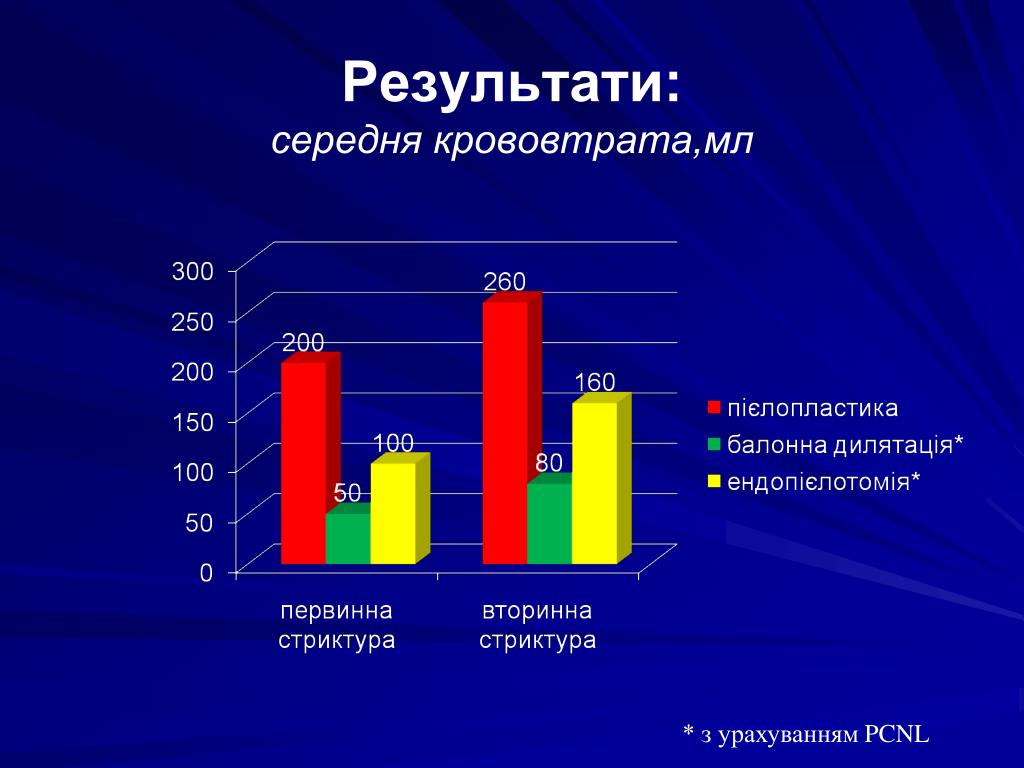 Результати:
середня крововтрата,мл

300
250
200
150
100
50
0

200
50
100
260
80
160

первинна стриктура
вторинна стриктура

пієлопластика
балонна дилятація*
ендопієлотомія*

* з урахуванням PCNL